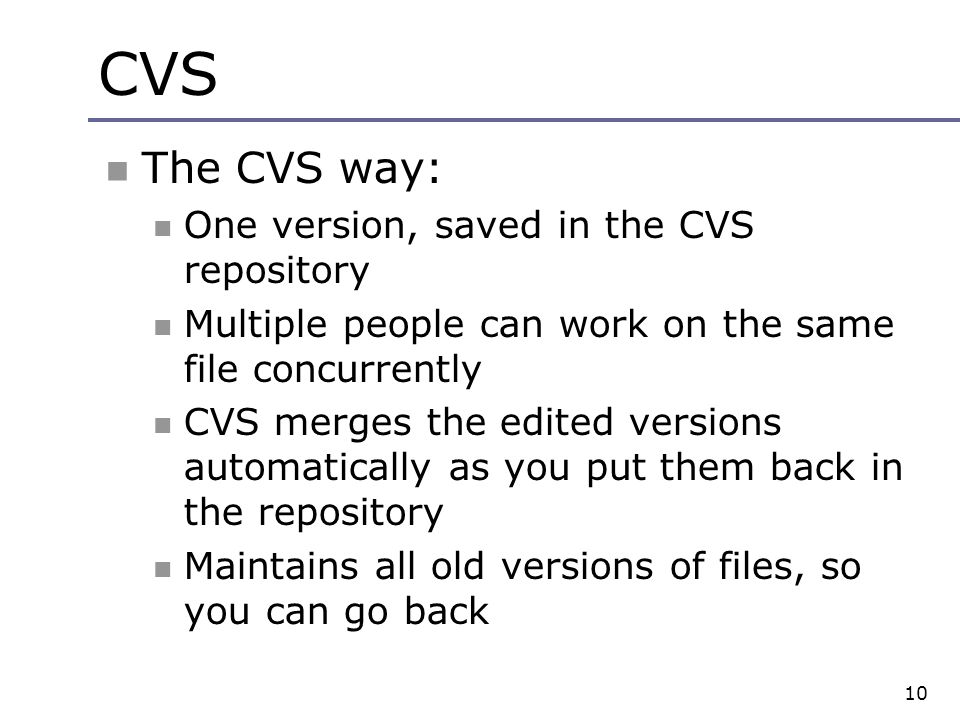 CVS

The CVS way:

One version, saved in the CVS repository

Multiple people can work on the same file concurrently

CVS merges the edited versions automatically as you put them back in the repository

Maintains all old versions of files, so you can go back

10